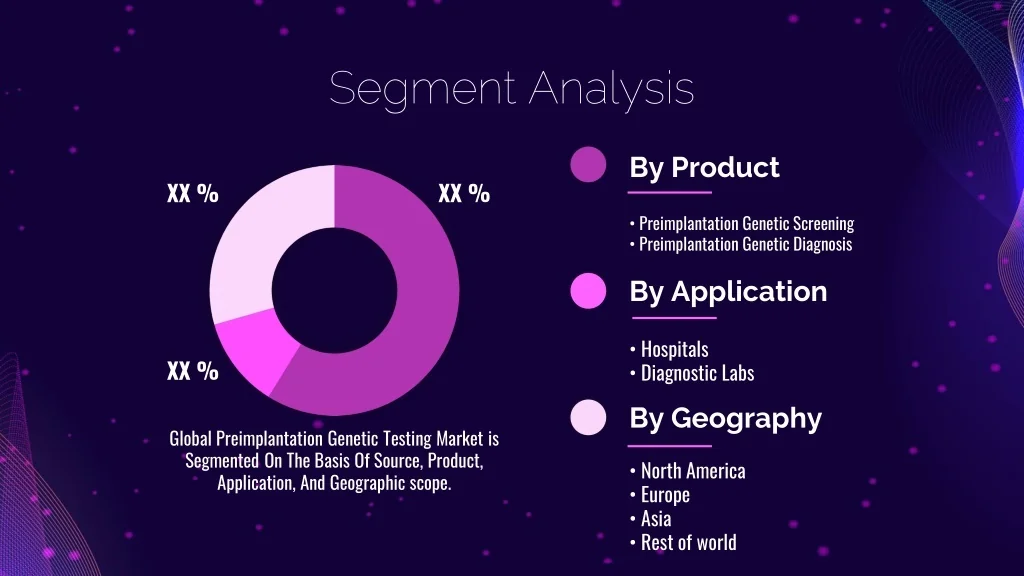 Segment Analysis

XX %

XX %

XX %

Global Preimplantation Genetic Testing Market is Segmented On The Basis Of Source, Product, Application, And Geographic scope.

By Product

• Preimplantation Genetic Screening
• Preimplantation Genetic Diagnosis

By Application

• Hospitals
• Diagnostic Labs

By Geography

• North America
• Europe
• Asia
• Rest of world